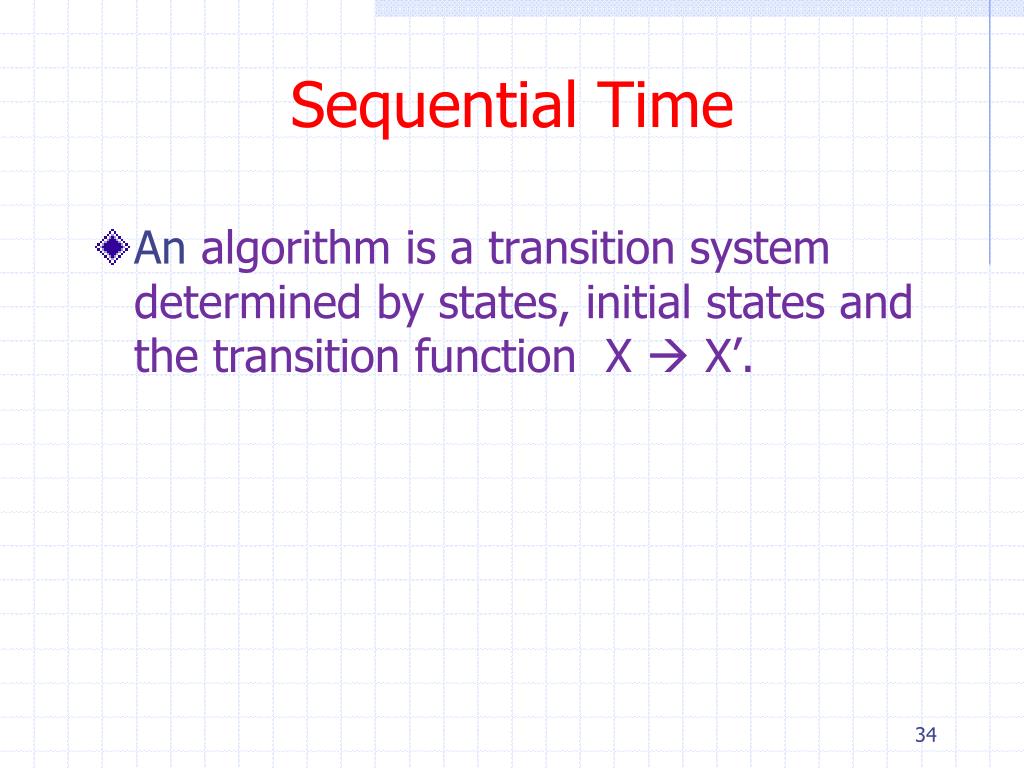 Sequential Time

An algorithm is a transition system determined by states, initial states and the transition function X → X’.

34